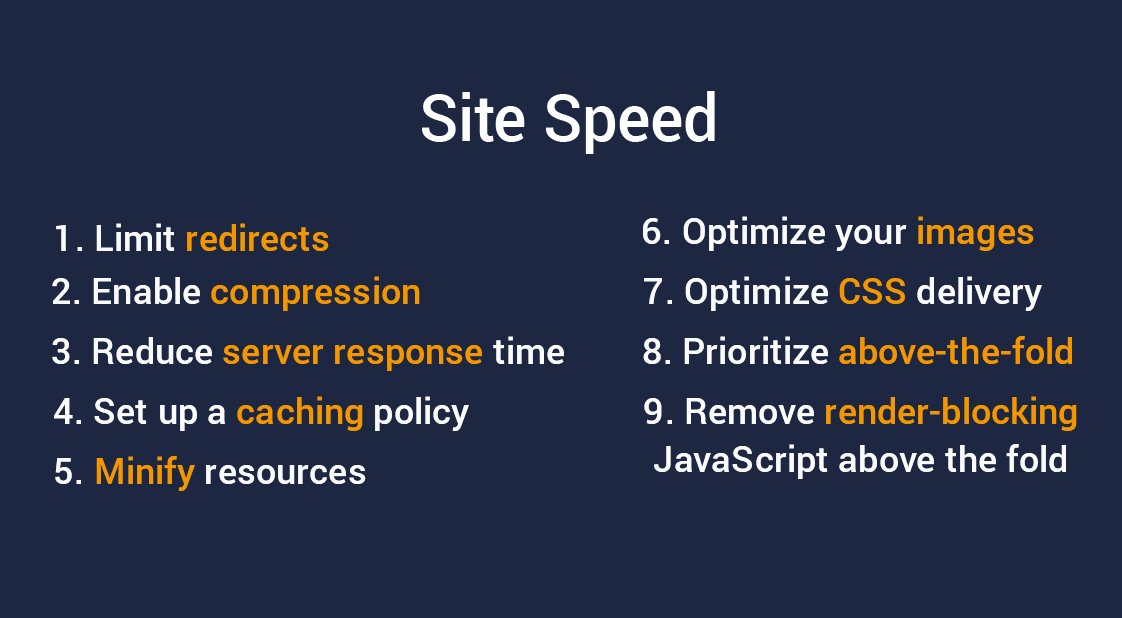 Site Speed

1. Limit redirects
2. Enable compression
3. Reduce server response time
4. Set up a caching policy
5. Minify resources

6. Optimize your images
7. Optimize CSS delivery
8. Prioritize above-the-fold
9. Remove render-blocking JavaScript above the fold